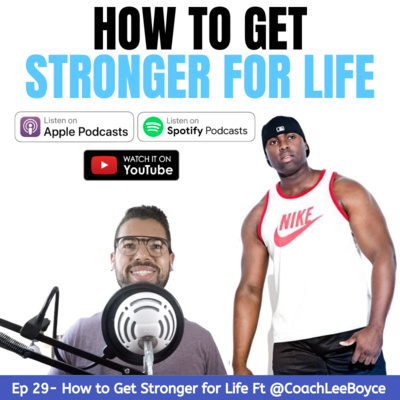 HOW TO GET
STRONGER FOR LIFE

Listen on
Apple Podcasts

Listen on
Spotify Podcasts

WATCH IT ON
YouTube

NIKE

Ep 29- How to Get Stronger for Life Ft @CoachLeeBoyce